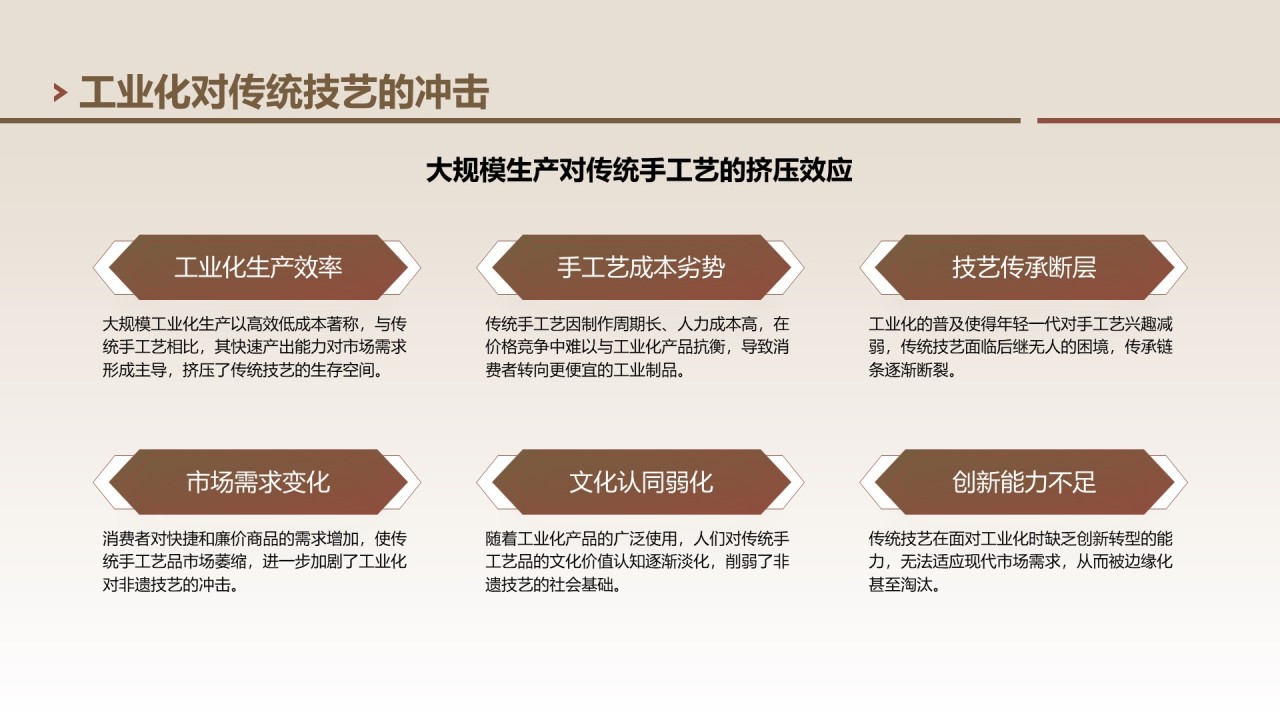 工业化对传统技艺的冲击

大规模生产对传统手工艺的挤压效应

工业化生产效率

大规模工业化生产以高效低成本著称，与传统手工艺相比，其快速产出能力对市场需求形成主导，挤压了传统技艺的生存空间。

手工艺成本劣势

传统手工艺因制作周期长、人力成本高，在价格竞争中难以与工业化产品抗衡，导致消费者转向更便宜的工业制品。

技艺传承断层

工业化的普及使得年轻一代对手工艺兴趣减弱，传统技艺面临后继无人的困境，传承链条逐渐断裂。

市场需求变化

消费者对快捷和廉价商品的需求增加，使传统手工艺品市场萎缩，进一步加剧了工业化对非遗技艺的冲击。

文化认同弱化

随着工业化产品的广泛使用，人们对传统手工艺品的文化价值认知逐渐淡化，削弱了非遗技艺的社会基础。

创新能力不足

传统技艺在面对工业化时缺乏创新转型的能力，无法适应现代市场需求，从而被边缘化甚至淘汰。